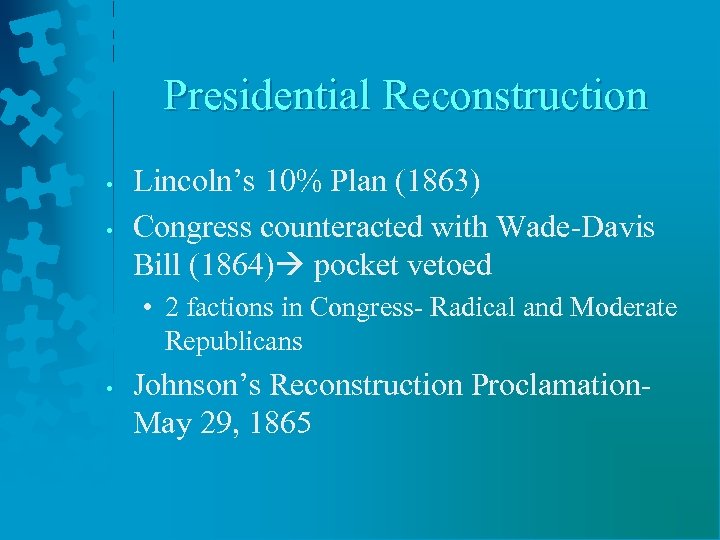 Presidential Reconstruction

• Lincoln's 10% Plan (1863)
• Congress counteracted with Wade-Davis Bill (1864)→ pocket vetoed
  • 2 factions in Congress- Radical and Moderate Republicans
• Johnson's Reconstruction Proclamation- May 29, 1865